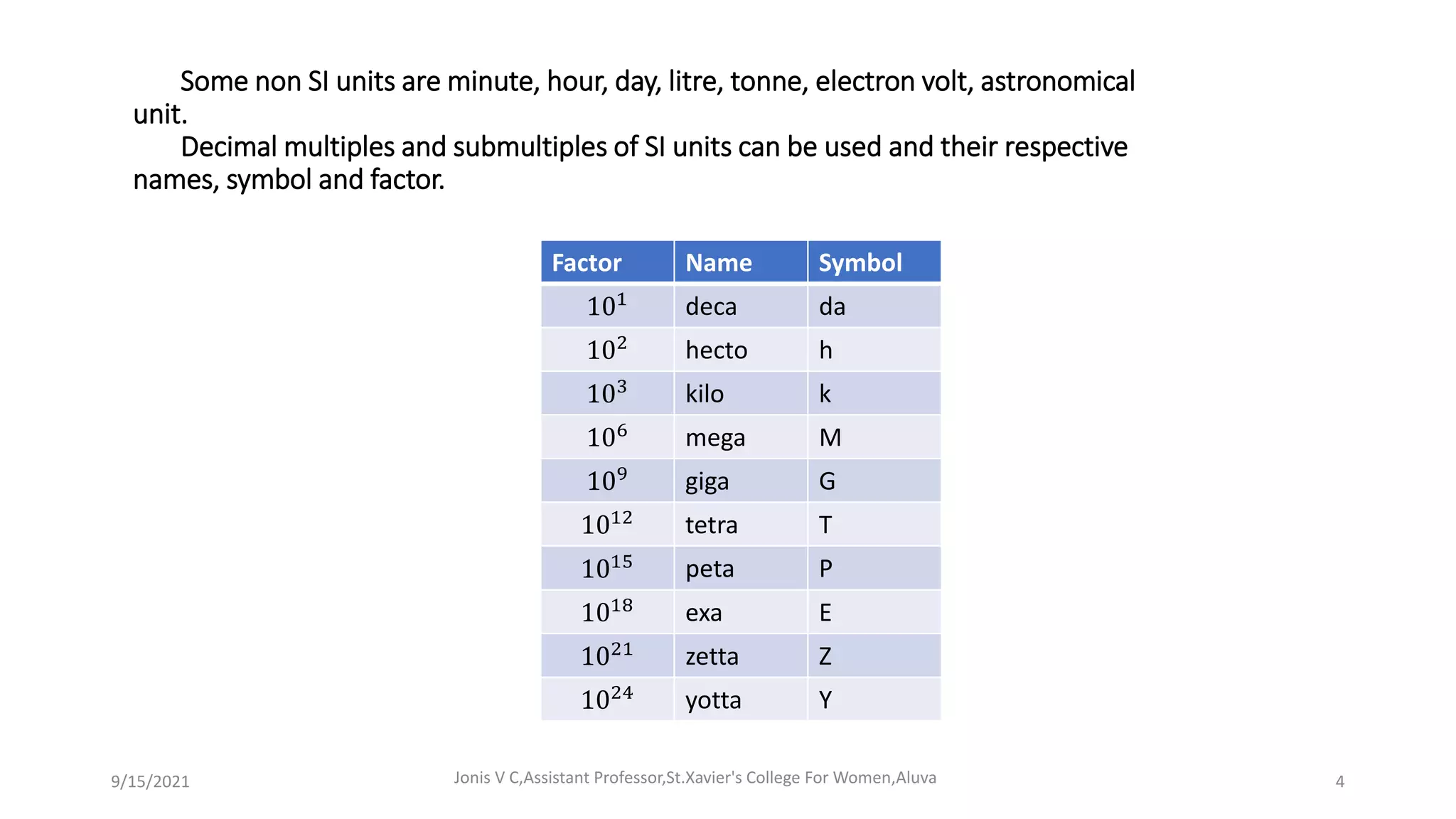 Some non SI units are minute, hour, day, litre, tonne, electron volt, astronomical unit.

Decimal multiples and submultiples of SI units can be used and their respective names, symbol and factor.

| Factor | Name | Symbol |
|---|---|---|
| $10^1$ | deca | da |
| $10^2$ | hecto | h |
| $10^3$ | kilo | k |
| $10^6$ | mega | M |
| $10^9$ | giga | G |
| $10^{12}$ | tetra | T |
| $10^{15}$ | peta | P |
| $10^{18}$ | exa | E |
| $10^{21}$ | zetta | Z |
| $10^{24}$ | yotta | Y |

9/15/2021

Jonis V C,Assistant Professor,St.Xavier's College For Women,Aluva

4